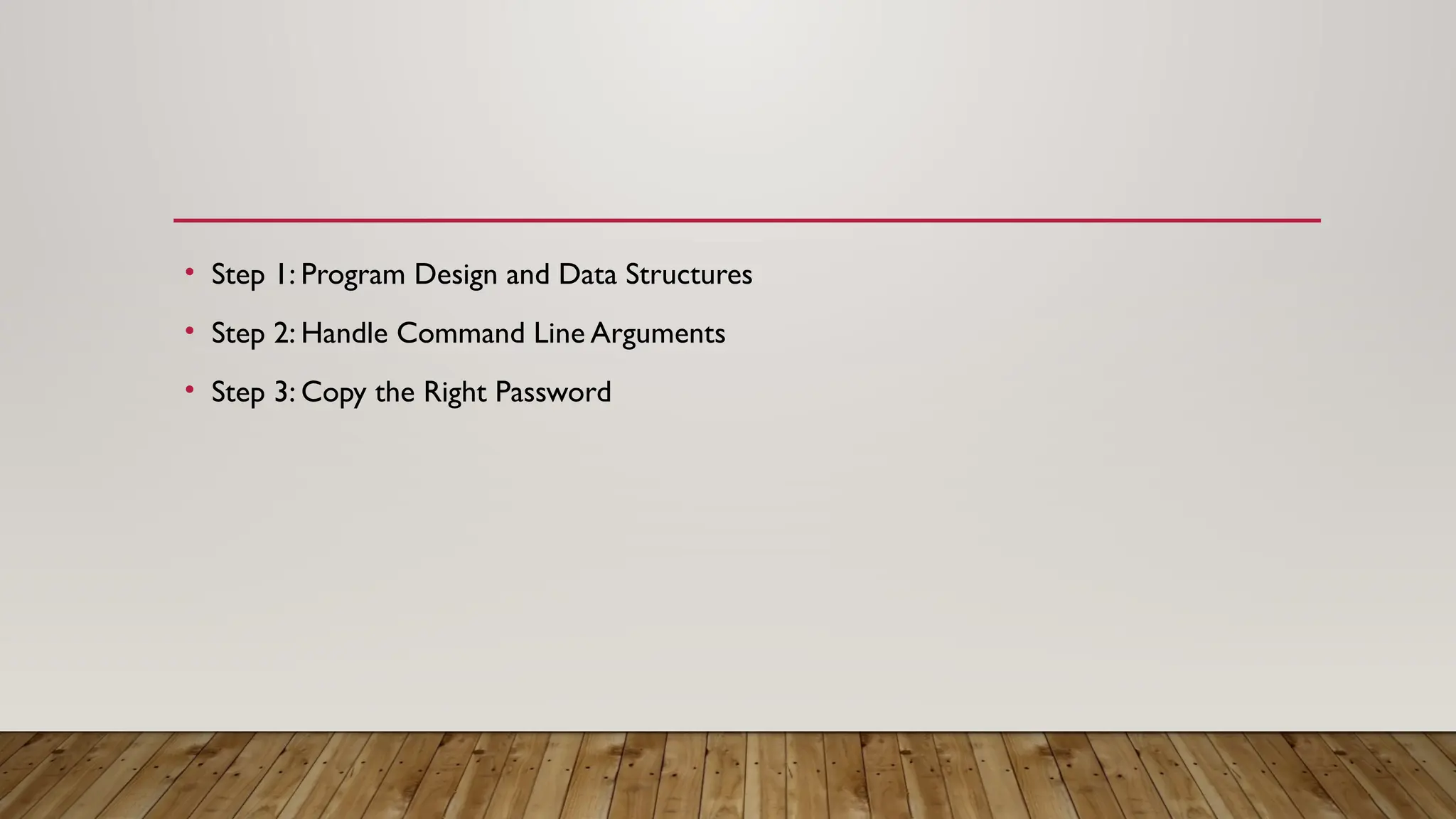 • Step 1: Program Design and Data Structures
• Step 2: Handle Command Line Arguments
• Step 3: Copy the Right Password